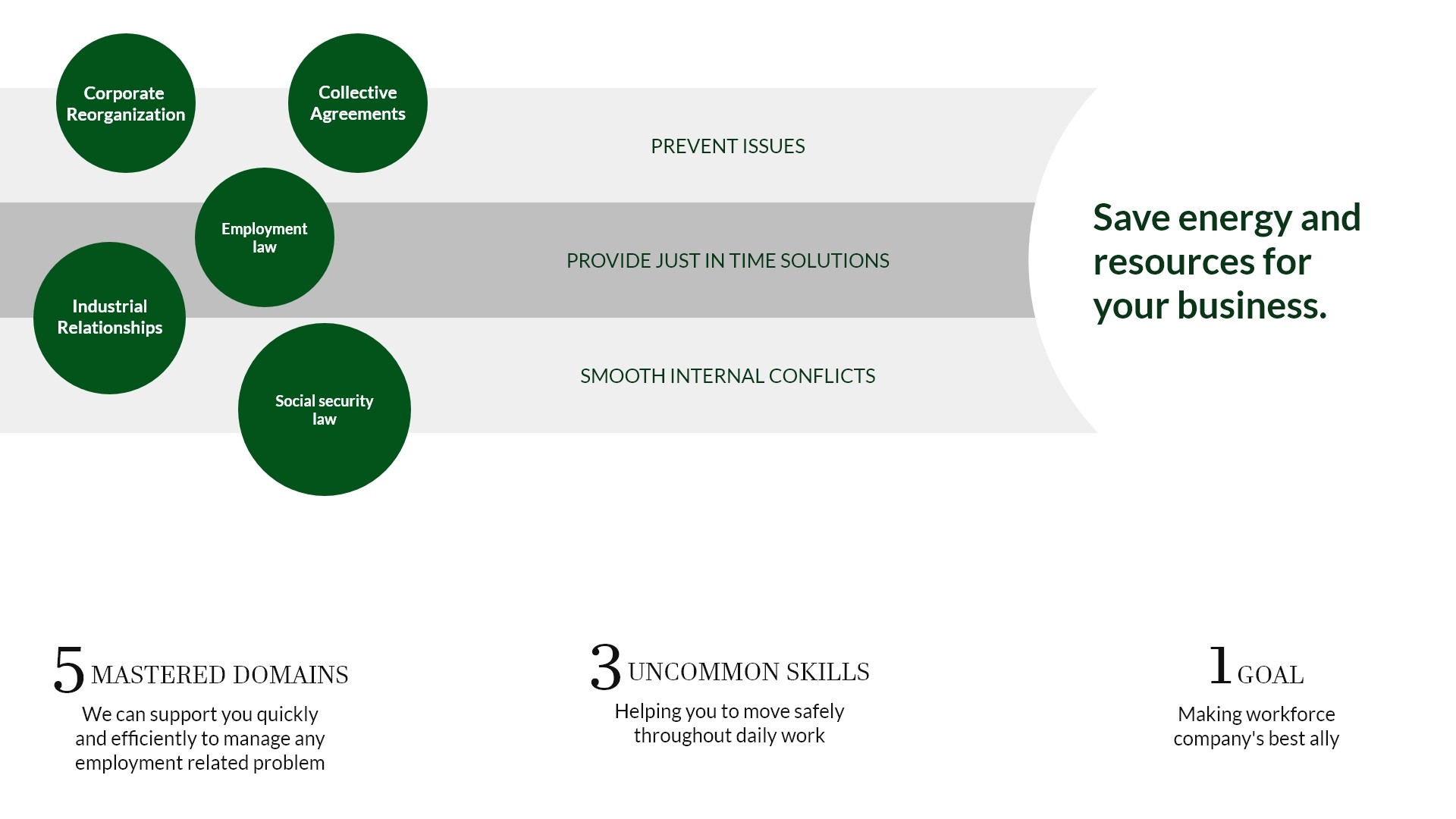 Corporate Reorganization

Collective Agreements

Employment law

Industrial Relationships

Social security law

PREVENT ISSUES

PROVIDE JUST IN TIME SOLUTIONS

SMOOTH INTERNAL CONFLICTS

Save energy and resources for your business.

5 MASTERED DOMAINS

We can support you quickly and efficiently to manage any employment related problem

3 UNCOMMON SKILLS

Helping you to move safely throughout daily work

1 GOAL

Making workforce company's best ally